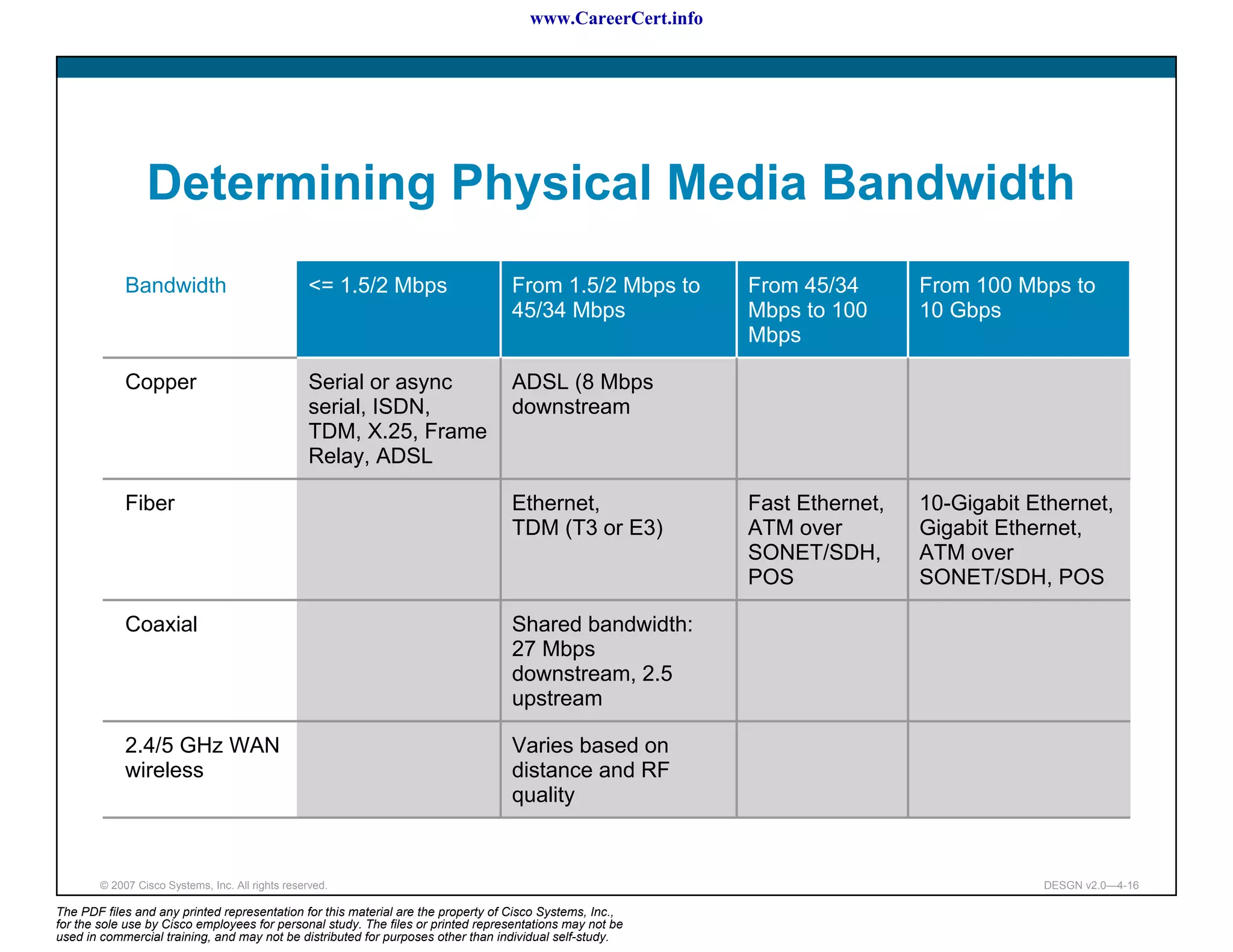 www.CareerCert.info

Determining Physical Media Bandwidth

| Bandwidth | <= 1.5/2 Mbps | From 1.5/2 Mbps to 45/34 Mbps | From 45/34 Mbps to 100 Mbps | From 100 Mbps to 10 Gbps |
|---|---|---|---|---|
| Copper | Serial or async serial, ISDN, TDM, X.25, Frame Relay, ADSL | ADSL (8 Mbps downstream | | |
| Fiber | | Ethernet, TDM (T3 or E3) | Fast Ethernet, ATM over SONET/SDH, POS | 10-Gigabit Ethernet, Gigabit Ethernet, ATM over SONET/SDH, POS |
| Coaxial | | Shared bandwidth: 27 Mbps downstream, 2.5 upstream | | |
| 2.4/5 GHz WAN wireless | | Varies based on distance and RF quality | | |

© 2007 Cisco Systems, Inc. All rights reserved.

DESGN v2.0—4-16

The PDF files and any printed representation for this material are the property of Cisco Systems, Inc., for the sole use by Cisco employees for personal study. The files or printed representations may not be used in commercial training, and may not be distributed for purposes other than individual self-study.